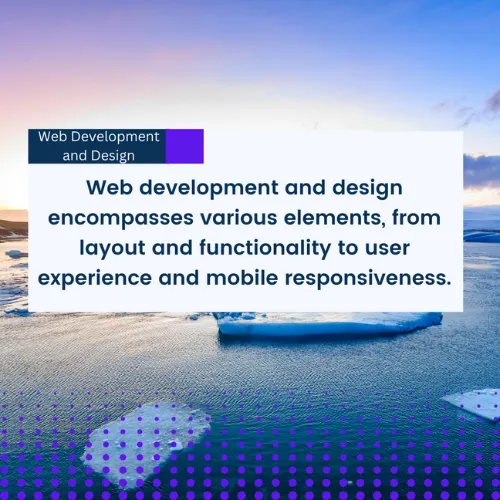 Web Development and Design

Web development and design encompasses various elements, from layout and functionality to user experience and mobile responsiveness.